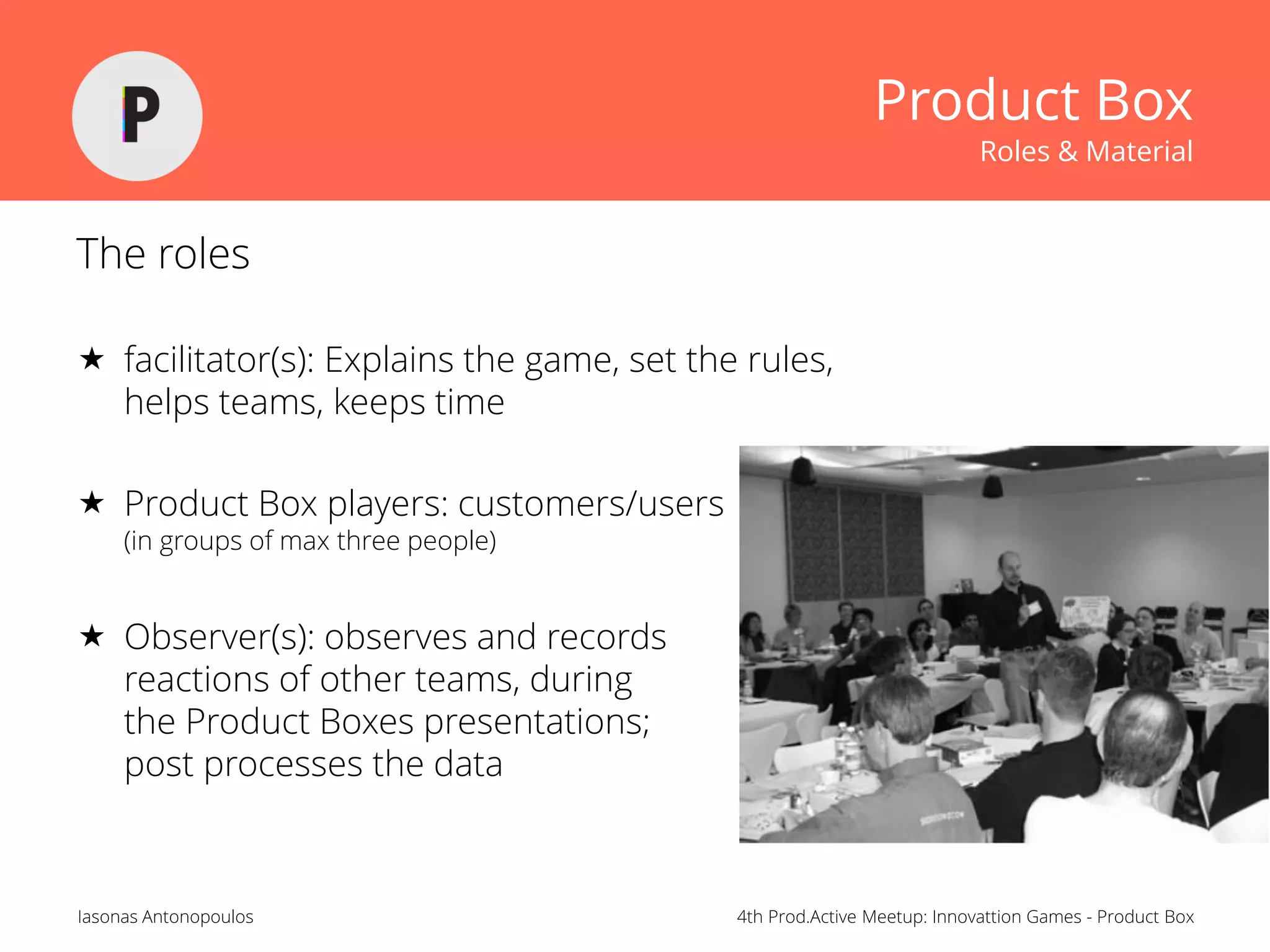 P

Product Box
Roles & Material

The roles

★ facilitator(s): Explains the game, set the rules, helps teams, keeps time

★ Product Box players: customers/users
(in groups of max three people)

★ Observer(s): observes and records reactions of other teams, during the Product Boxes presentations; post processes the data

Iasonas Antonopoulos

4th Prod.Active Meetup: Innovattion Games - Product Box